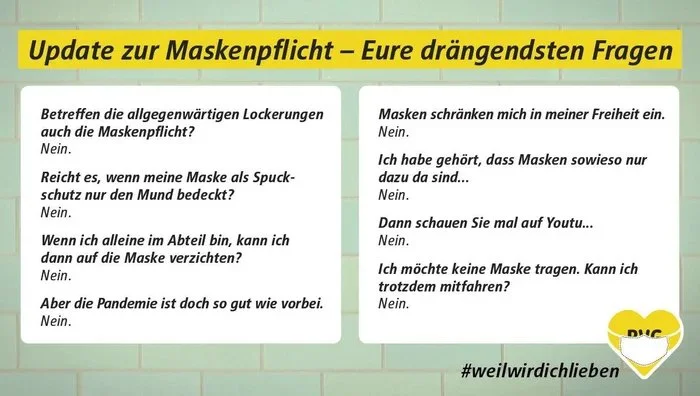 Update zur Maskenpflicht – Eure drängendsten Fragen

Betreffen die allgegenwärtigen Lockerungen auch die Maskenpflicht?
Nein.

Reicht es, wenn meine Maske als Spuckschutz nur den Mund bedeckt?
Nein.

Wenn ich alleine im Abteil bin, kann ich dann auf die Maske verzichten?
Nein.

Aber die Pandemie ist doch so gut wie vorbei.
Nein.

Masken schränken mich in meiner Freiheit ein.
Nein.

Ich habe gehört, dass Masken sowieso nur dazu da sind...
Nein.

Dann schauen Sie mal auf Youtu...
Nein.

Ich möchte keine Maske tragen. Kann ich trotzdem mitfahren?
Nein.

BVG

#weilwirdichlieben